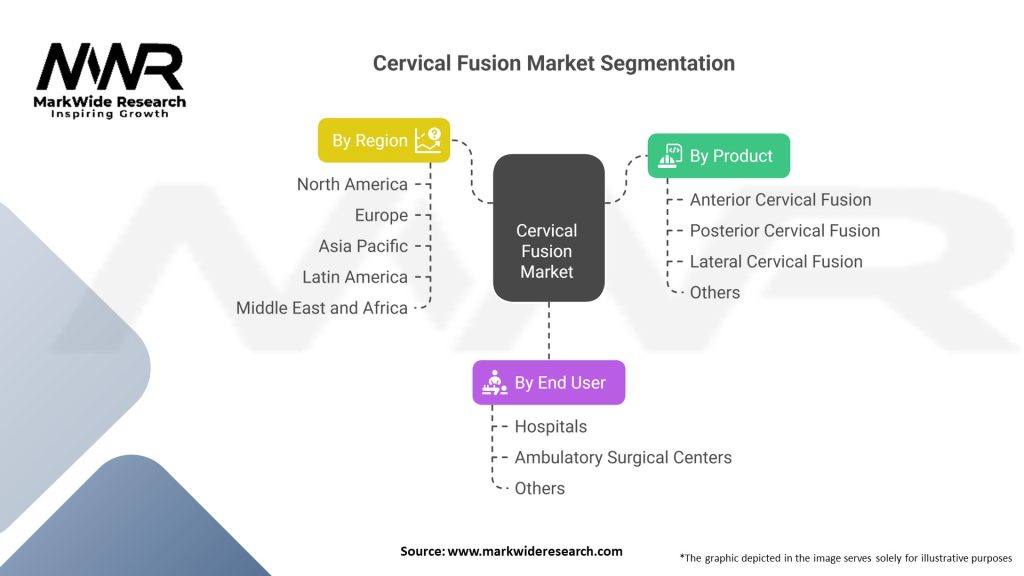 MWR
MarkWide Research
Inspiring Growth

Cervical Fusion Market Segmentation

By Region
North America
Europe
Asia Pacific
Latin America
Middle East and Africa

Cervical Fusion Market

By Product
Anterior Cervical Fusion
Posterior Cervical Fusion
Lateral Cervical Fusion
Others

By End User
Hospitals
Ambulatory Surgical Centers
Others

Source: www.markwideresearch.com

*The graphic depicted in the image serves solely for illustrative purposes